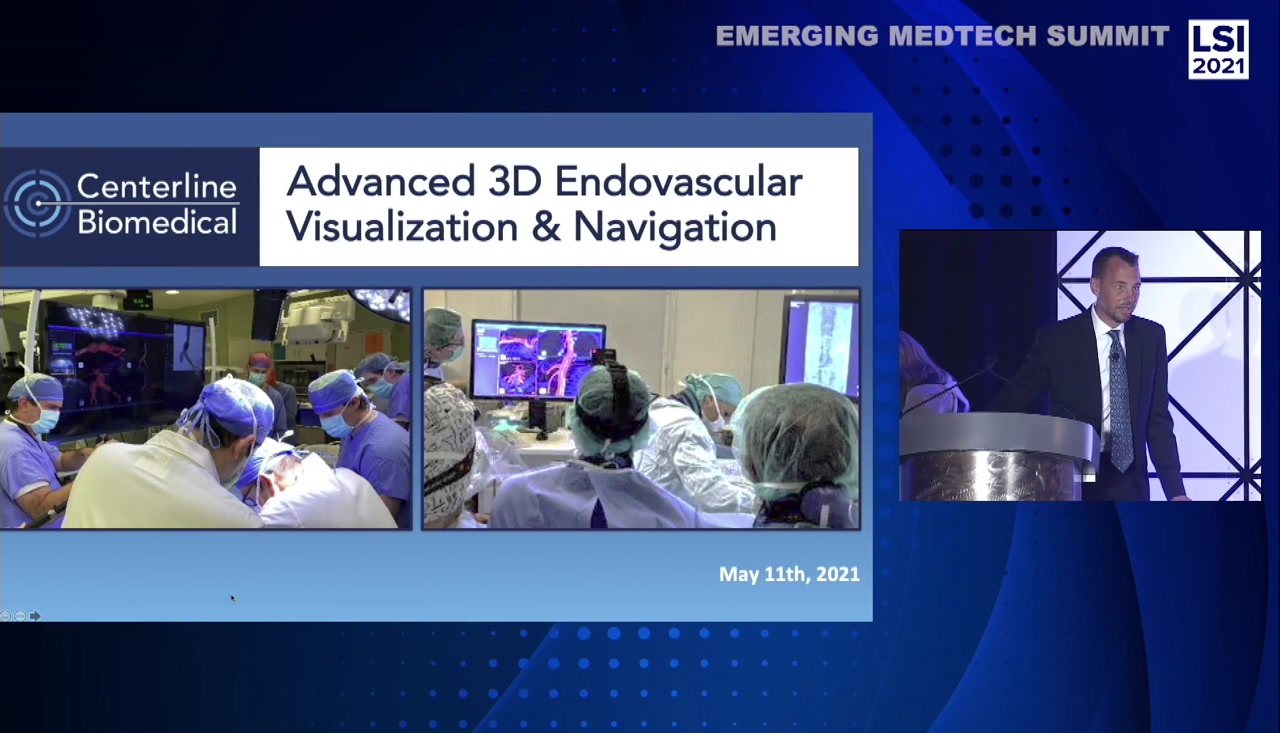 EMERGING MEDTECH SUMMIT

LSI 2021

Centerline Biomedical

Advanced 3D Endovascular Visualization & Navigation

May 11th, 2021